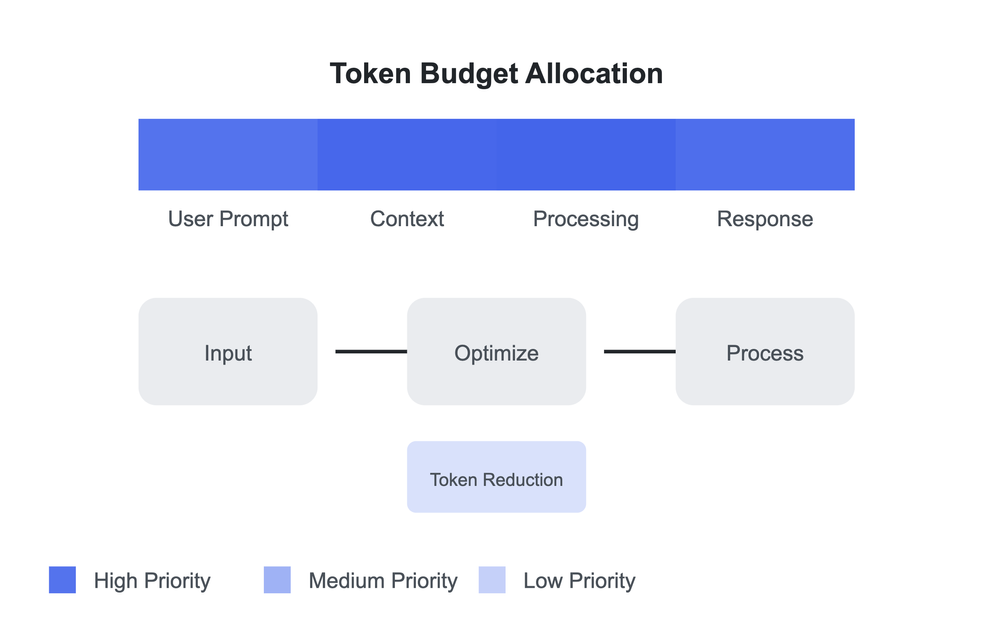 Token Budget Allocation

User Prompt
Context
Processing
Response

Input
Optimize
Process

Token Reduction

High Priority
Medium Priority
Low Priority